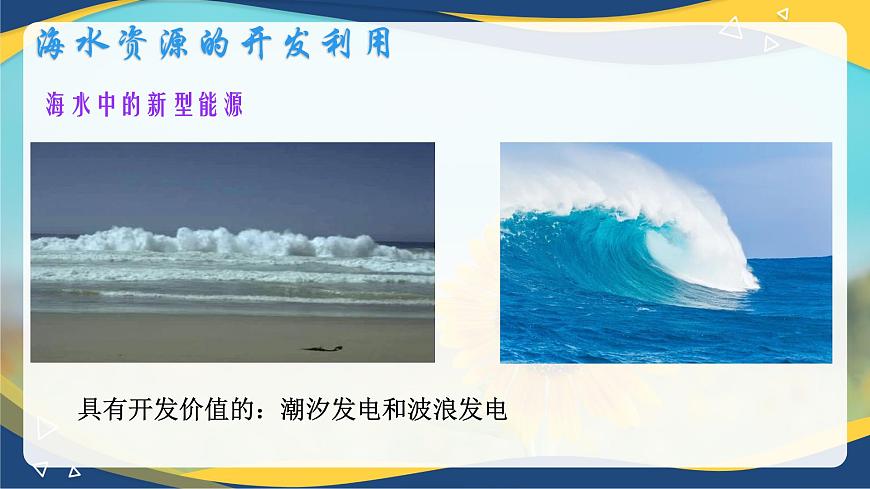 海水资源的开发利用

海水中的新型能源

具有开发价值的：潮汐发电和波浪发电